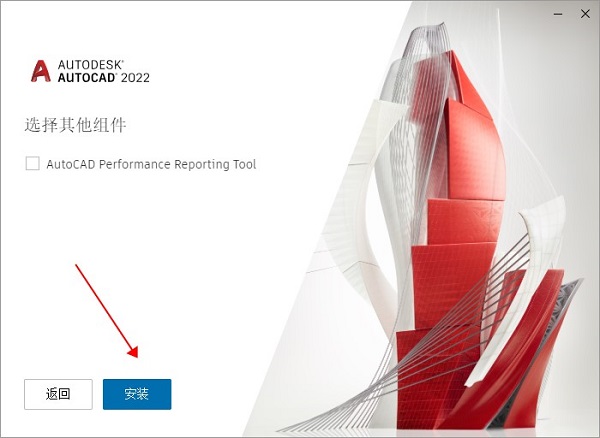 AUTODESK®
AUTOCAD® 2022

选择其他组件

AutoCAD Performance Reporting Tool

返回

安装